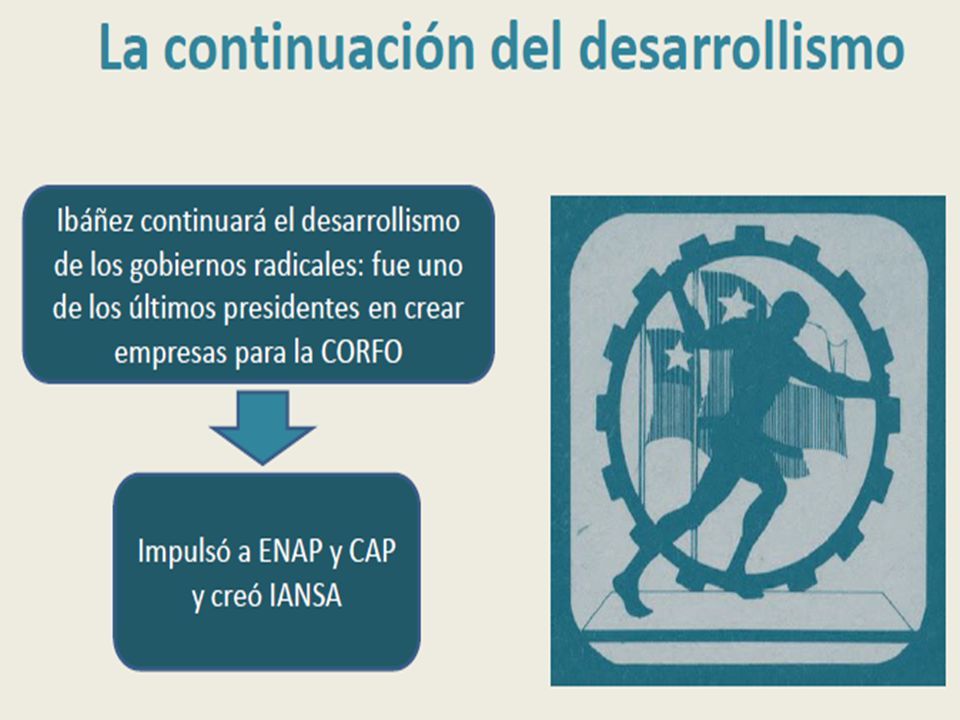 La continuación del desarrollismo

Ibáñez continuará el desarrollismo de los gobiernos radicales: fue uno de los últimos presidentes en crear empresas para la CORFO

Impulsó a ENAP y CAP y creó IANSA